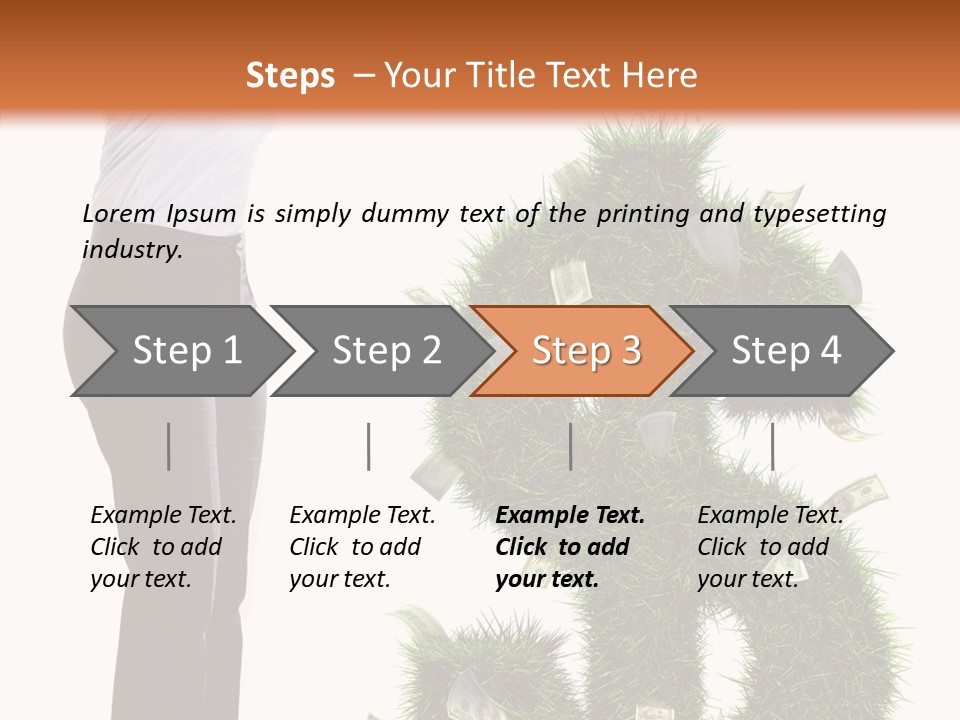 Steps – Your Title Text Here

Lorem Ipsum is simply dummy text of the printing and typesetting industry.

Step 1

Step 2

Step 3

Step 4

Example Text. Click to add your text.

Example Text. Click to add your text.

Example Text. Click to add your text.

Example Text. Click to add your text.